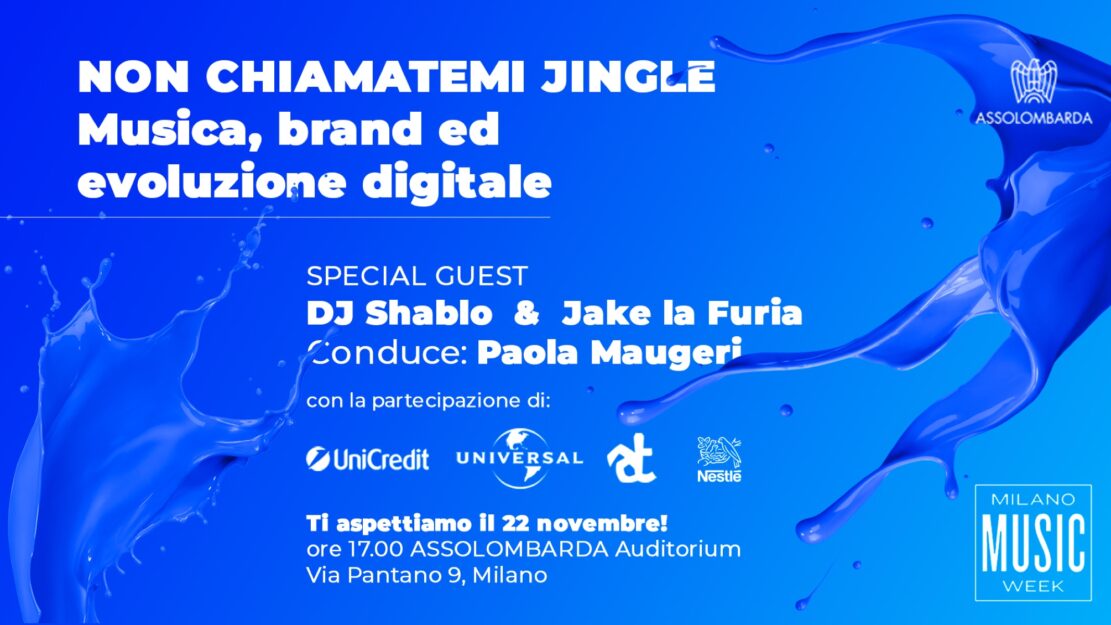 NON CHIAMATEMI JINGLE
Musica, brand ed evoluzione digitale

ASSOLOMBARDA

SPECIAL GUEST
DJ Shablo & Jake la Furia
Conduce: Paola Maugeri

con la partecipazione di:

UniCredit UNIVERSAL Nestlé

Ti aspettiamo il 22 novembre!
ore 17.00 ASSOLOMBARDA Auditorium
Via Pantano 9, Milano

MILANO MUSIC WEEK